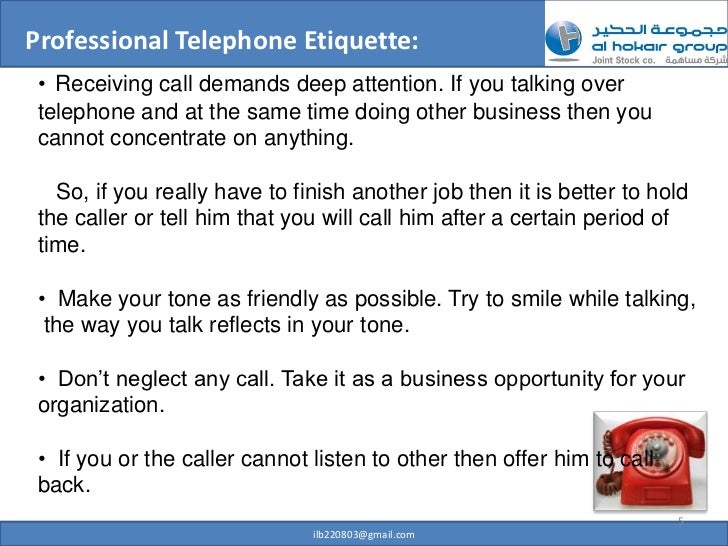 Professional Telephone Etiquette:

مجموعة الحكير
al hokair group
Joint Stock co. شركة مساهمة

• Receiving call demands deep attention. If you talking over telephone and at the same time doing other business then you cannot concentrate on anything.

So, if you really have to finish another job then it is better to hold the caller or tell him that you will call him after a certain period of time.

• Make your tone as friendly as possible. Try to smile while talking, the way you talk reflects in your tone.

• Don't neglect any call. Take it as a business opportunity for your organization.

• If you or the caller cannot listen to other then offer him to call back.

5

ilb220803@gmail.com